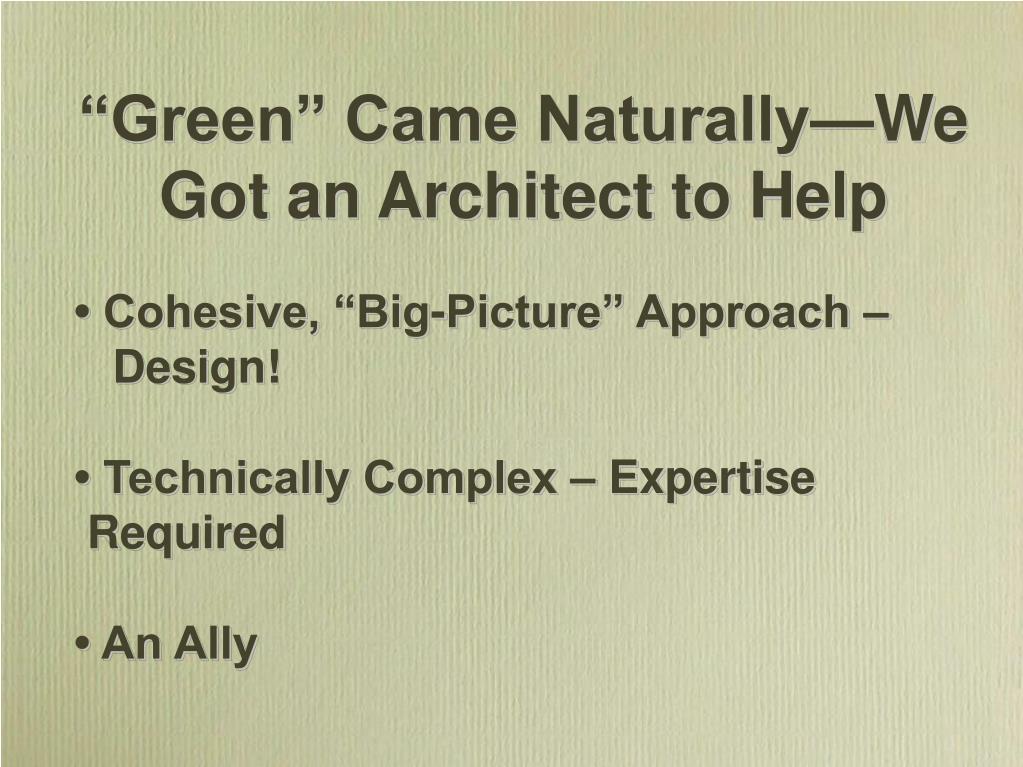 “Green” Came Naturally—We Got an Architect to Help

• Cohesive, “Big-Picture” Approach – Design!

• Technically Complex – Expertise Required

• An Ally